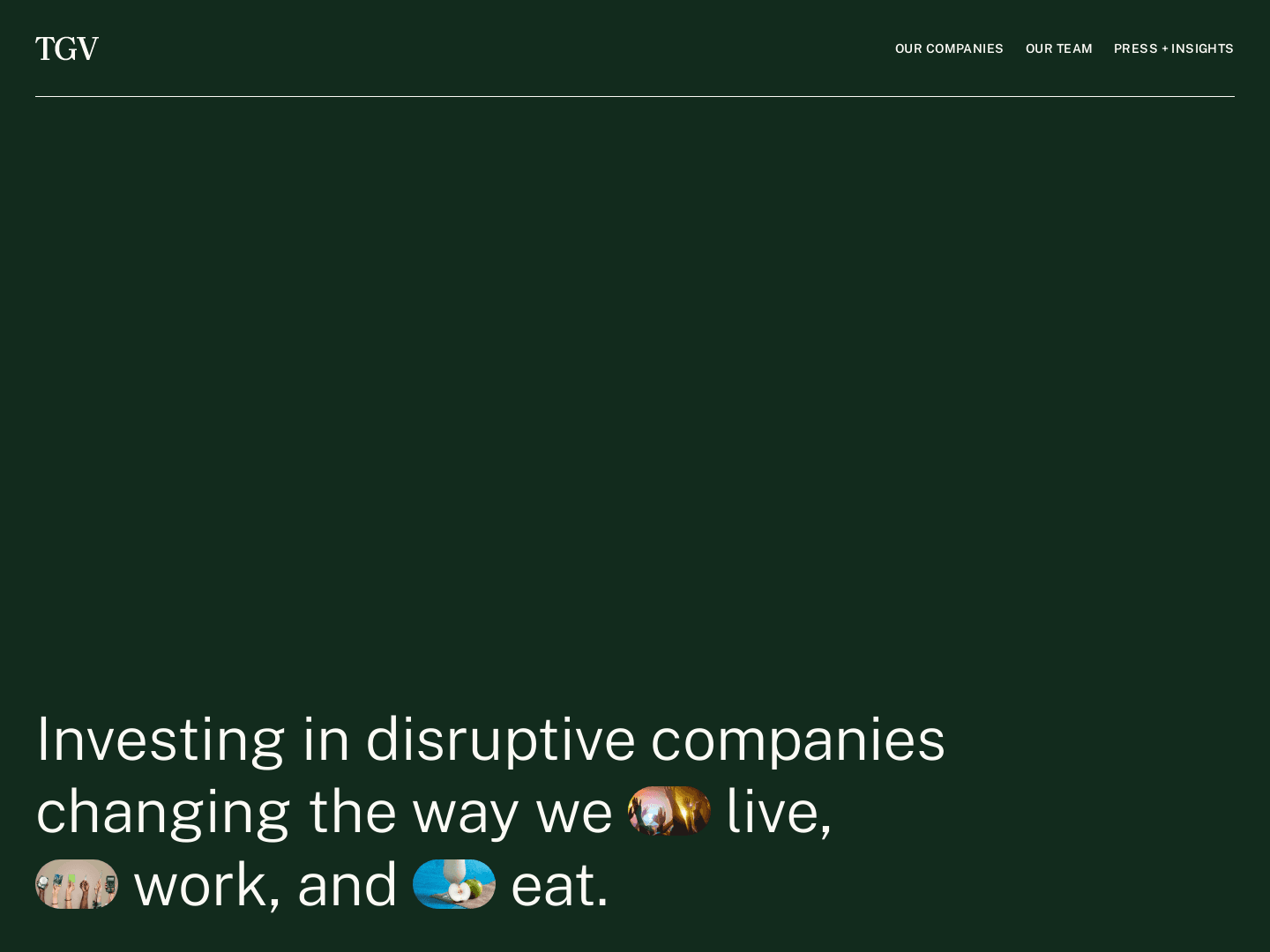 TGV

OUR COMPANIES OUR TEAM PRESS + INSIGHTS

Investing in disruptive companies changing the way we live, work, and eat.